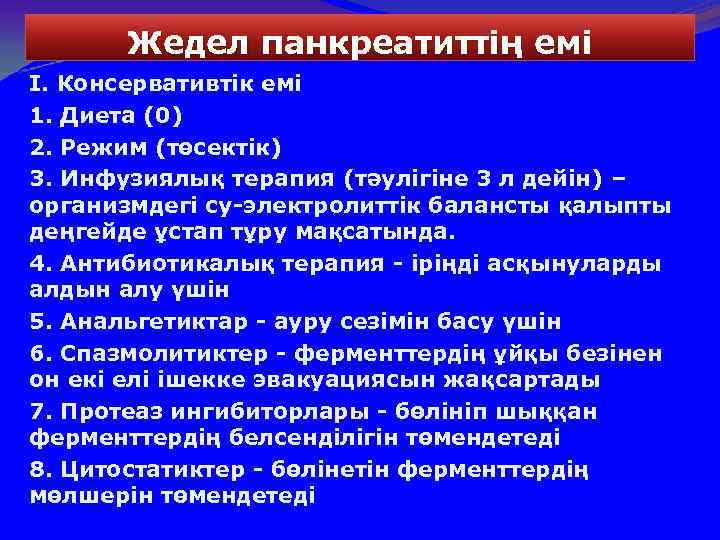 Жедел панкреатиттің емі

I. Консервативтік емі

1. Диета (0)

2. Режим (төсектік)

3. Инфузиялық терапия (тәулігіне 3 л дейін) – организмдегі су-электролиттік балансты қалыпты деңгейде ұстап тұру мақсатында.

4. Антибиотикалық терапия - іріңді асқынуларды алдын алу үшін

5. Анальгетиктар - ауру сезімін басу үшін

6. Спазмолитиктер - ферменттердің ұйқы безінен он екі елі ішекке эвакуациясын жақсартады

7. Протеаз ингибиторлары - бөлініп шыққан ферменттердің белсенділігін төмендетеді

8. Цитостатиктер - бөлінетін ферменттердің мөлшерін төмендетеді